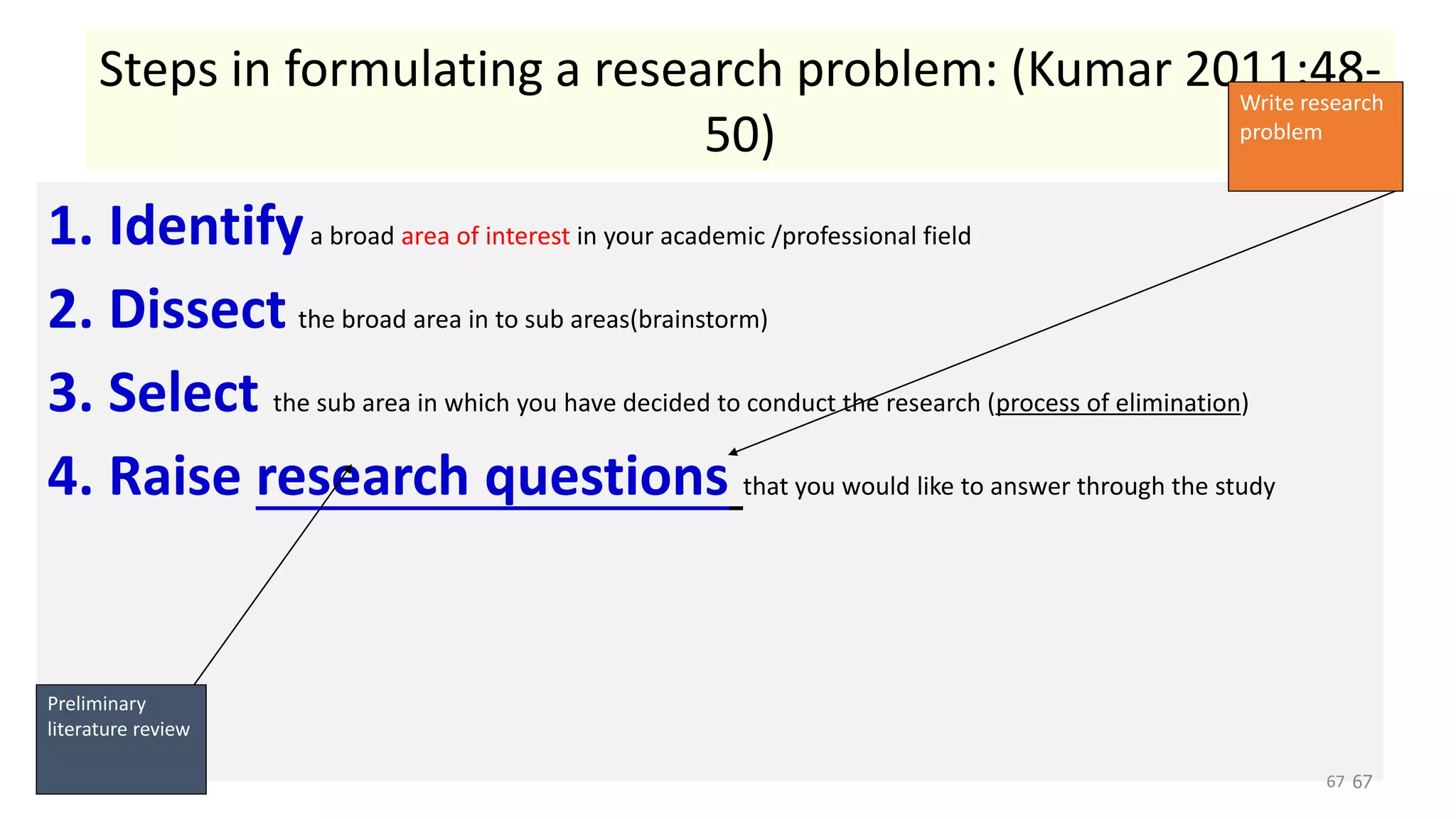 Steps in formulating a research problem: (Kumar 2011:48-50)

Write research problem

1. Identify a broad area of interest in your academic /professional field

2. Dissect the broad area in to sub areas(brainstorm)

3. Select the sub area in which you have decided to conduct the research (process of elimination)

4. Raise research questions that you would like to answer through the study

Preliminary literature review

67 67